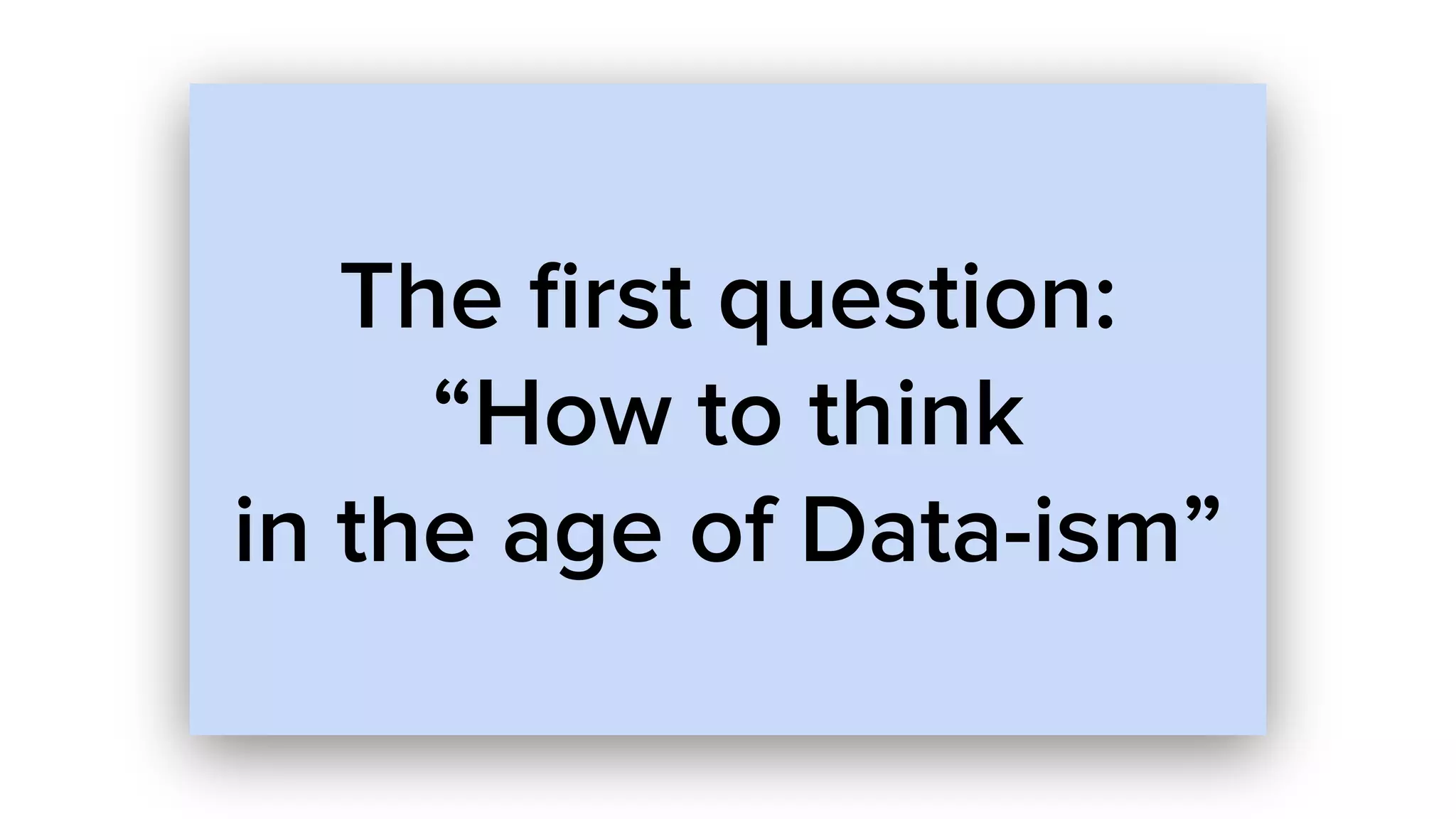 The first question:
“How to think
in the age of Data-ism”